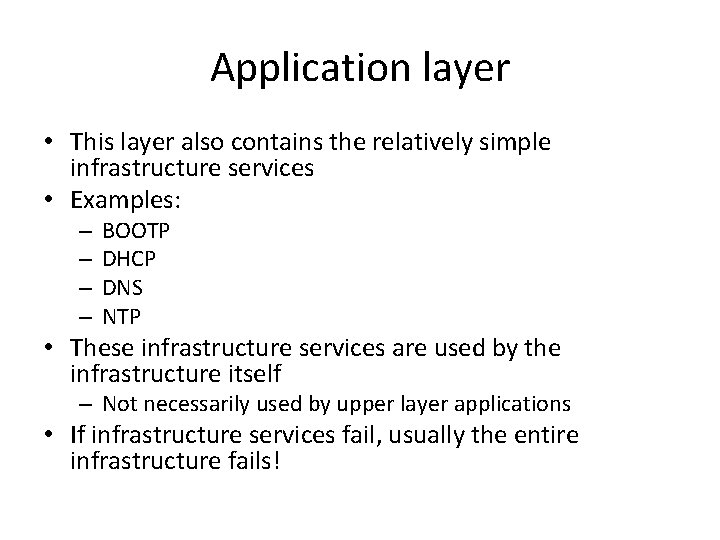 Application layer

• This layer also contains the relatively simple infrastructure services
• Examples:
  – BOOTP
  – DHCP
  – DNS
  – NTP
• These infrastructure services are used by the infrastructure itself
  – Not necessarily used by upper layer applications
• If infrastructure services fail, usually the entire infrastructure fails!